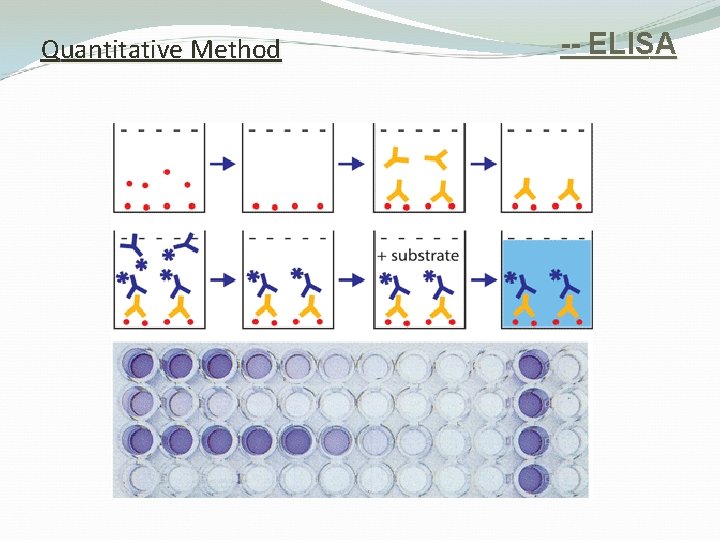 Quantitative Method

-- ELISA

+ substrate